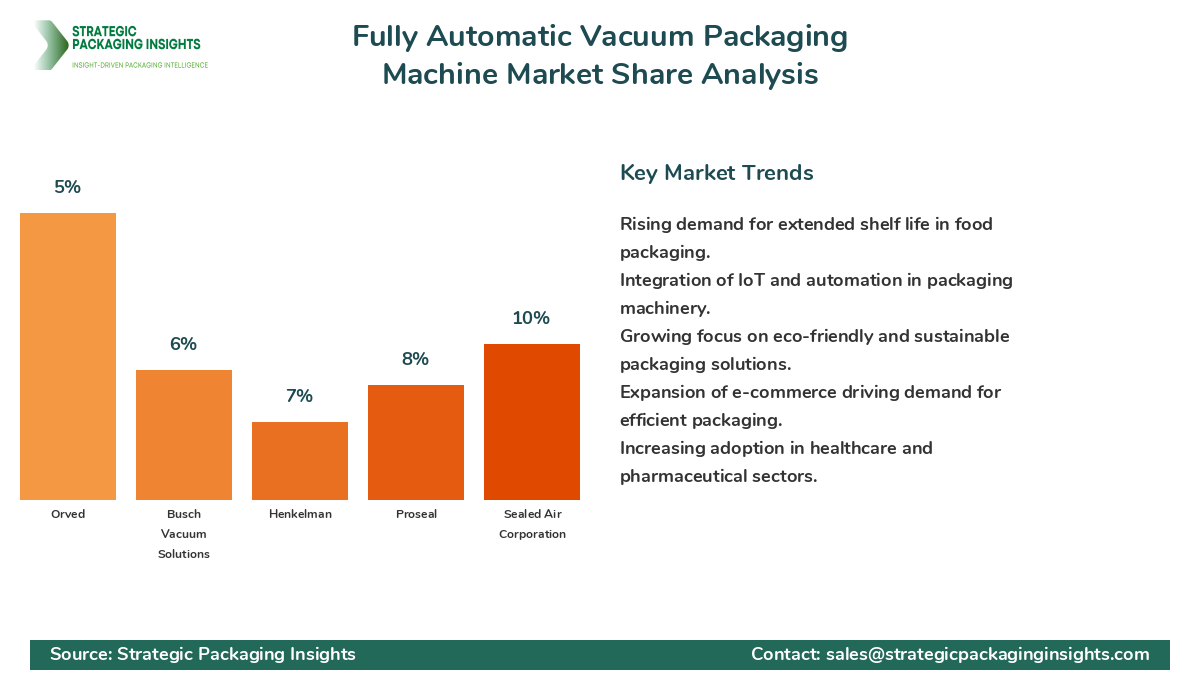 STRATEGIC PACKAGING INSIGHTS
INSIGHT-DRIVEN PACKAGING INTELLIGENCE

Fully Automatic Vacuum Packaging Machine Market Share Analysis

5%
6%
7%
8%
10%

Orved
Busch Vacuum Solutions
Henkelman
Proseal
Sealed Air Corporation

Key Market Trends

Rising demand for extended shelf life in food packaging.
Integration of IoT and automation in packaging machinery.
Growing focus on eco-friendly and sustainable packaging solutions.
Expansion of e-commerce driving demand for efficient packaging.
Increasing adoption in healthcare and pharmaceutical sectors.

Source: Strategic Packaging Insights
Contact: sales@strategicpackaginginsights.com